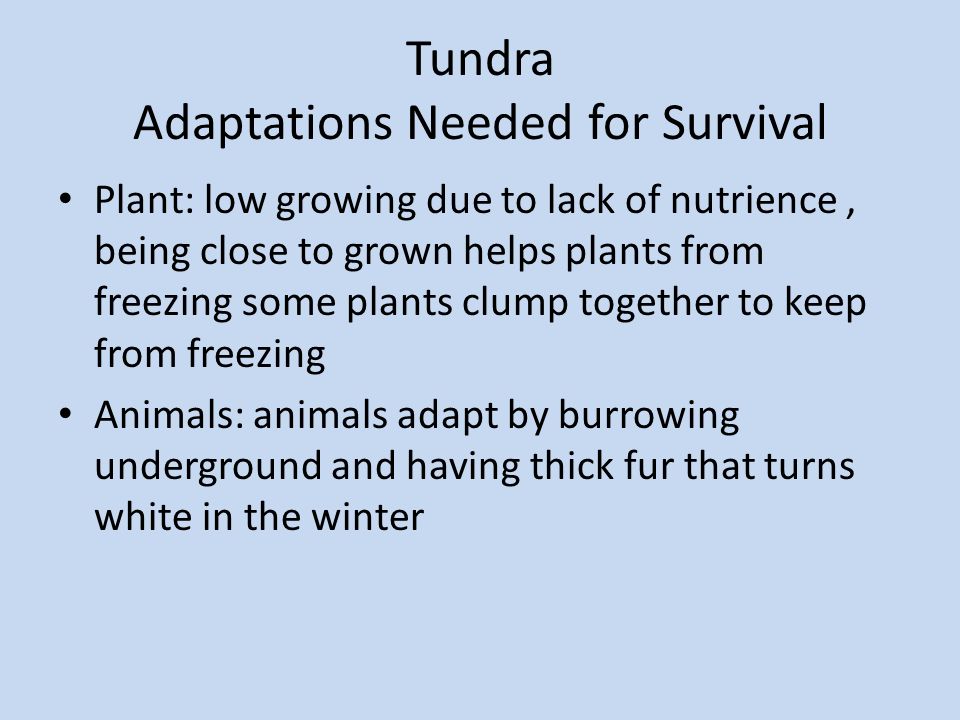 Tundra
Adaptations Needed for Survival

• Plant: low growing due to lack of nutrience , being close to grown helps plants from freezing some plants clump together to keep from freezing
• Animals: animals adapt by burrowing underground and having thick fur that turns white in the winter